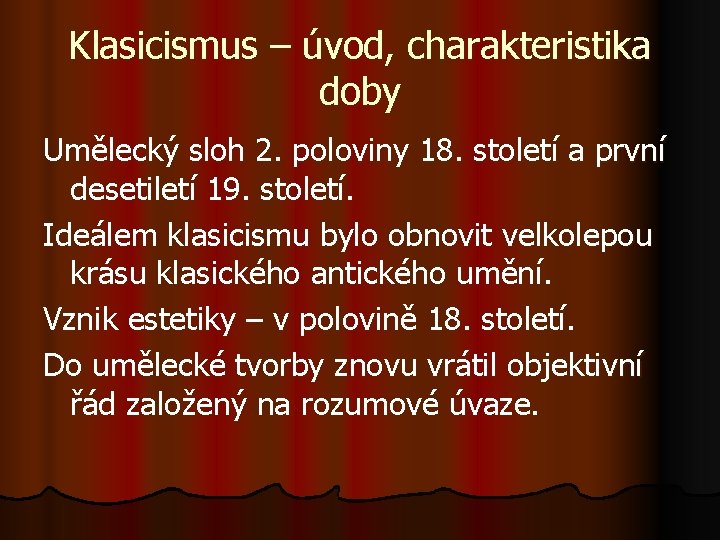 Klasicismus – úvod, charakteristika doby

Umělecký sloh 2. poloviny 18. století a první desetiletí 19. století.

Ideálem klasicismu bylo obnovit velkolepou krásu klasického antického umění.

Vznik estetiky – v polovině 18. století.

Do umělecké tvorby znovu vrátil objektivní řád založený na rozumové úvaze.